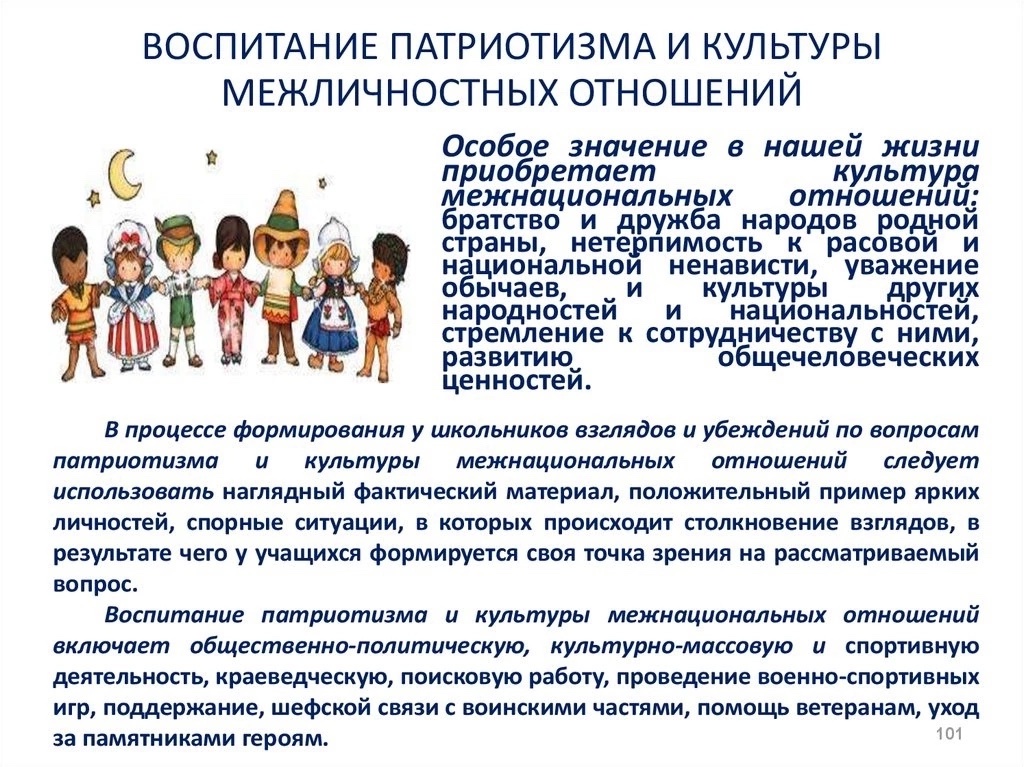 ВОСПИТАНИЕ ПАТРИОТИЗМА И КУЛЬТУРЫ МЕЖЛИЧНОСТНЫХ ОТНОШЕНИЙ

Особое значение в нашей жизни приобретает культура межнациональных отношений: братство и дружба народов родной страны, нетерпимость к расовой и национальной ненависти, уважение обычаев, и культуры других народностей и национальностей, стремление к сотрудничеству с ними, развитию общечеловеческих ценностей.

В процессе формирования у школьников взглядов и убеждений по вопросам патриотизма и культуры межнациональных отношений следует использовать наглядный фактический материал, положительный пример ярких личностей, спорные ситуации, в которых происходит столкновение взглядов, в результате чего у учащихся формируется своя точка зрения на рассматриваемый вопрос.

Воспитание патриотизма и культуры межнациональных отношений включает общественно-политическую, культурно-массовую и спортивную деятельность, краеведческую, поисковую работу, проведение военно-спортивных игр, поддержание, шефской связи с воинскими частями, помощь ветеранам, уход за памятниками героям.

101